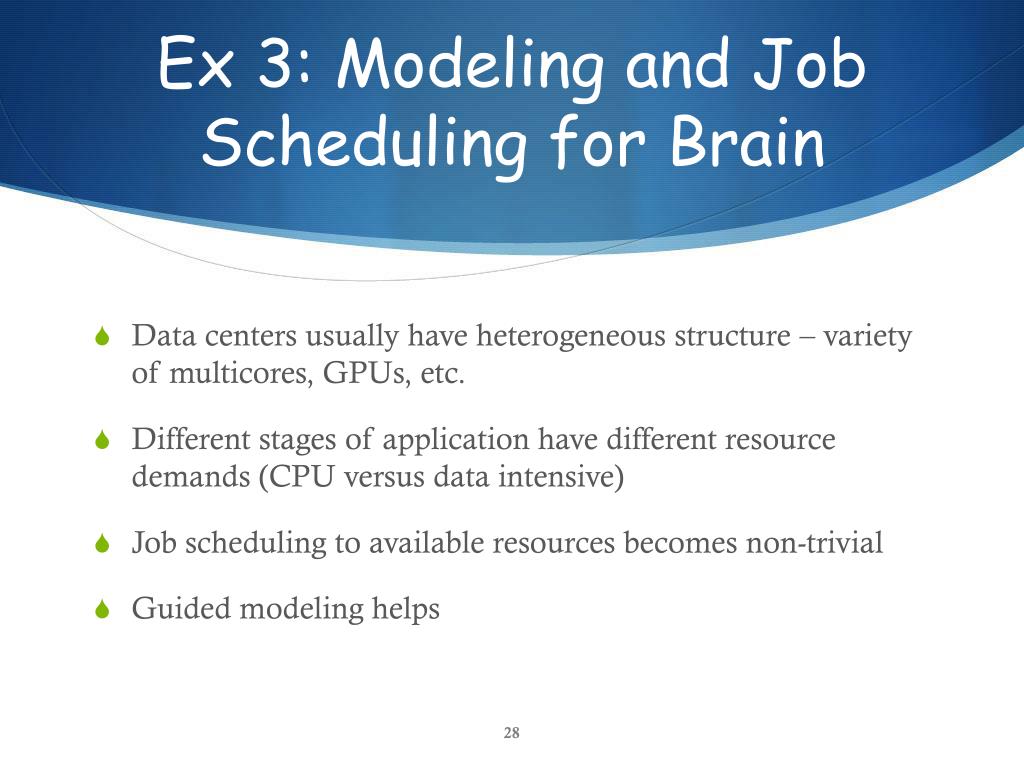 Ex 3: Modeling and Job Scheduling for Brain

Data centers usually have heterogeneous structure – variety of multicores, GPUs, etc.

Different stages of application have different resource demands (CPU versus data intensive)

Job scheduling to available resources becomes non-trivial

Guided modeling helps

28